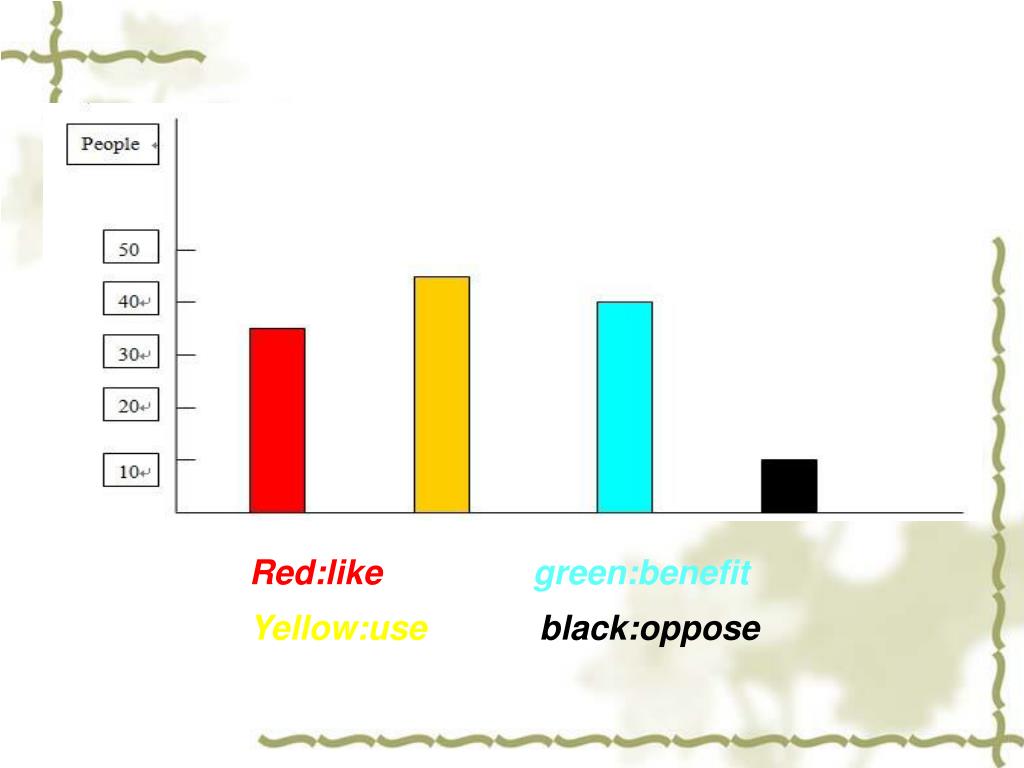 People

50

40

30

20

10

Red:like

green:benefit

Yellow:use

black:oppose